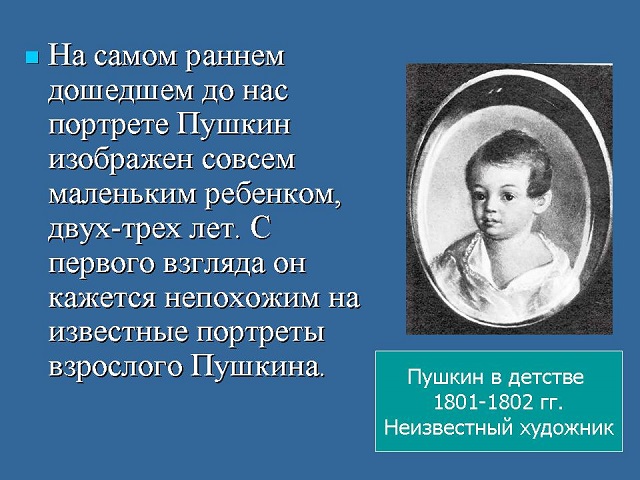 На самом раннем дошедшем до нас портрете Пушкин изображен совсем маленьким ребенком, двух-трех лет. С первого взгляда он кажется непохожим на известные портреты взрослого Пушкина.

Пушкин в детстве
1801-1802 гг.
Неизвестный художник